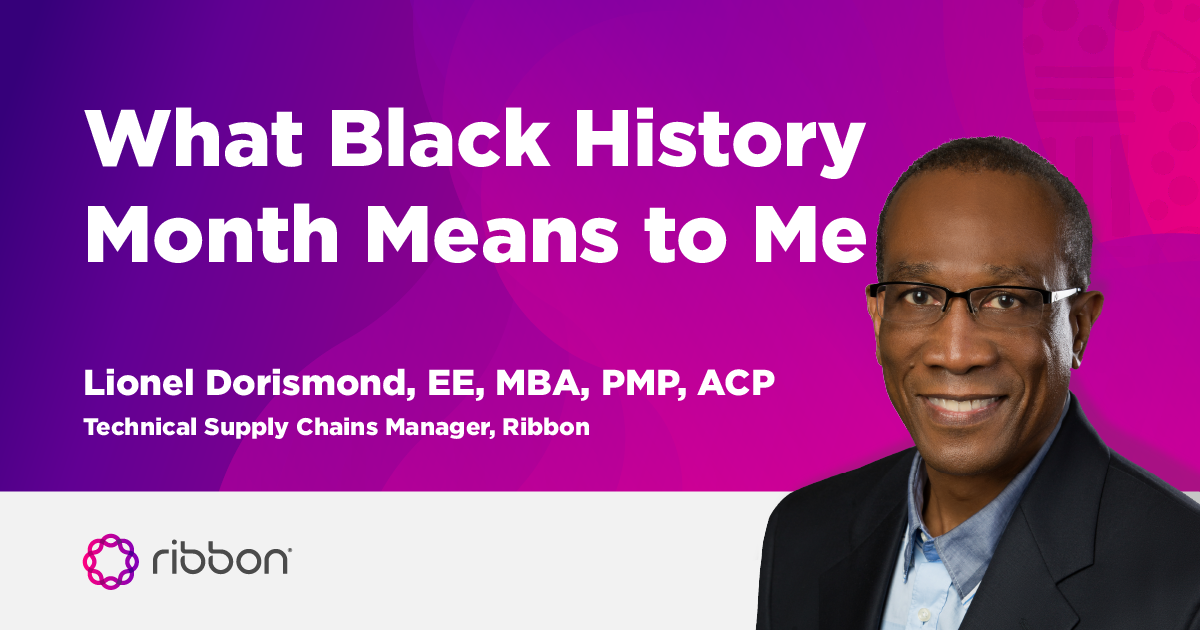 What Black History Month Means to Me

Lionel Dorismond, EE, MBA, PMP, ACP
Technical Supply Chains Manager, Ribbon

ribbon